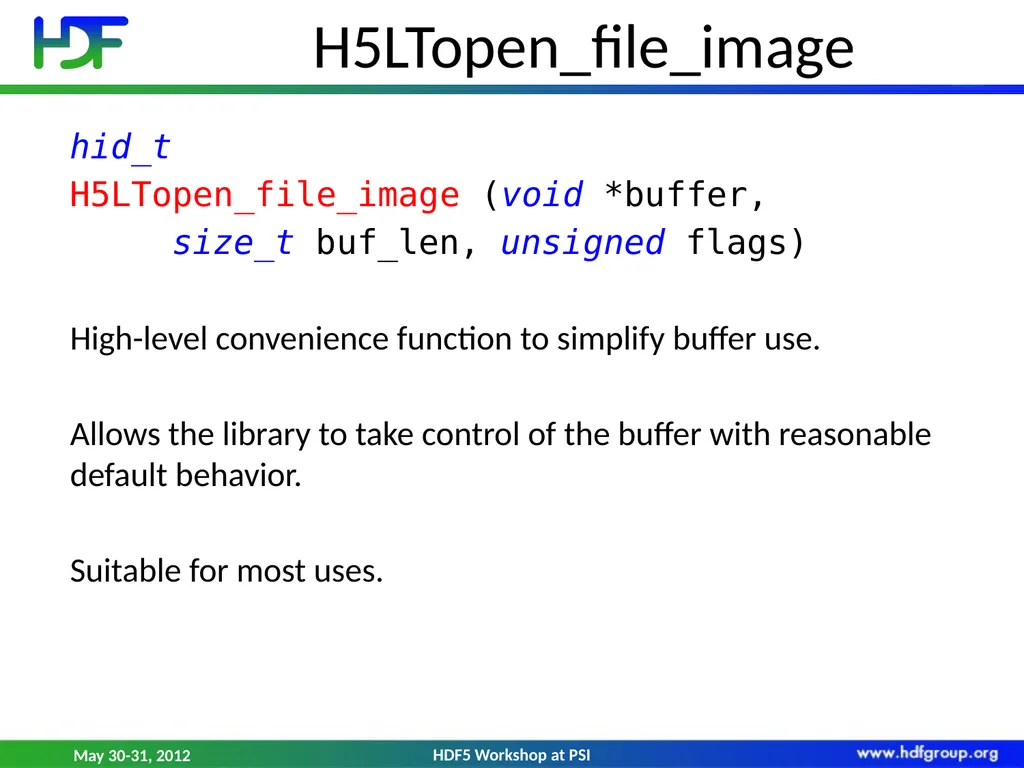 HDF

H5LTopen_file_image

hid_t
H5LTopen_file_image (void *buffer,
size_t buf_len, unsigned flags)

High-level convenience function to simplify buffer use.

Allows the library to take control of the buffer with reasonable default behavior.

Suitable for most uses.

May 30-31, 2012

HDF5 Workshop at PSI

www.hdfgroup.org